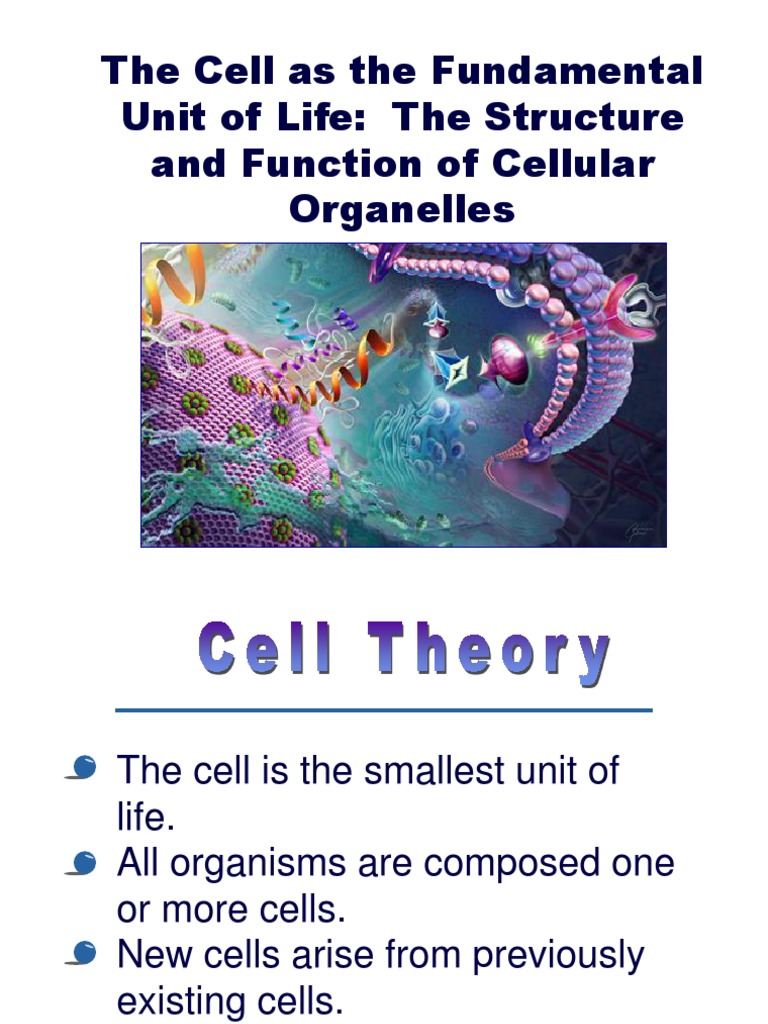 The Cell as the Fundamental Unit of Life: The Structure and Function of Cellular Organelles

Cell Theory

The cell is the smallest unit of life.
All organisms are composed one or more cells.
New cells arise from previously existing cells.